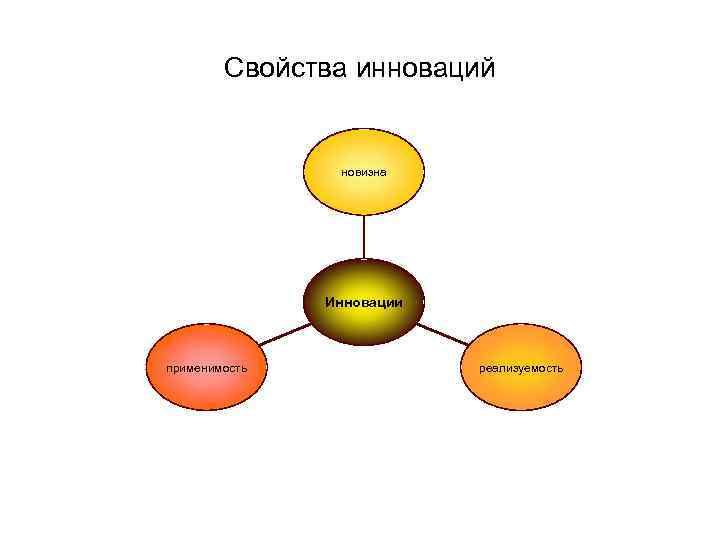 Свойства инноваций

новизна

Инновации

применимость

реализуемость